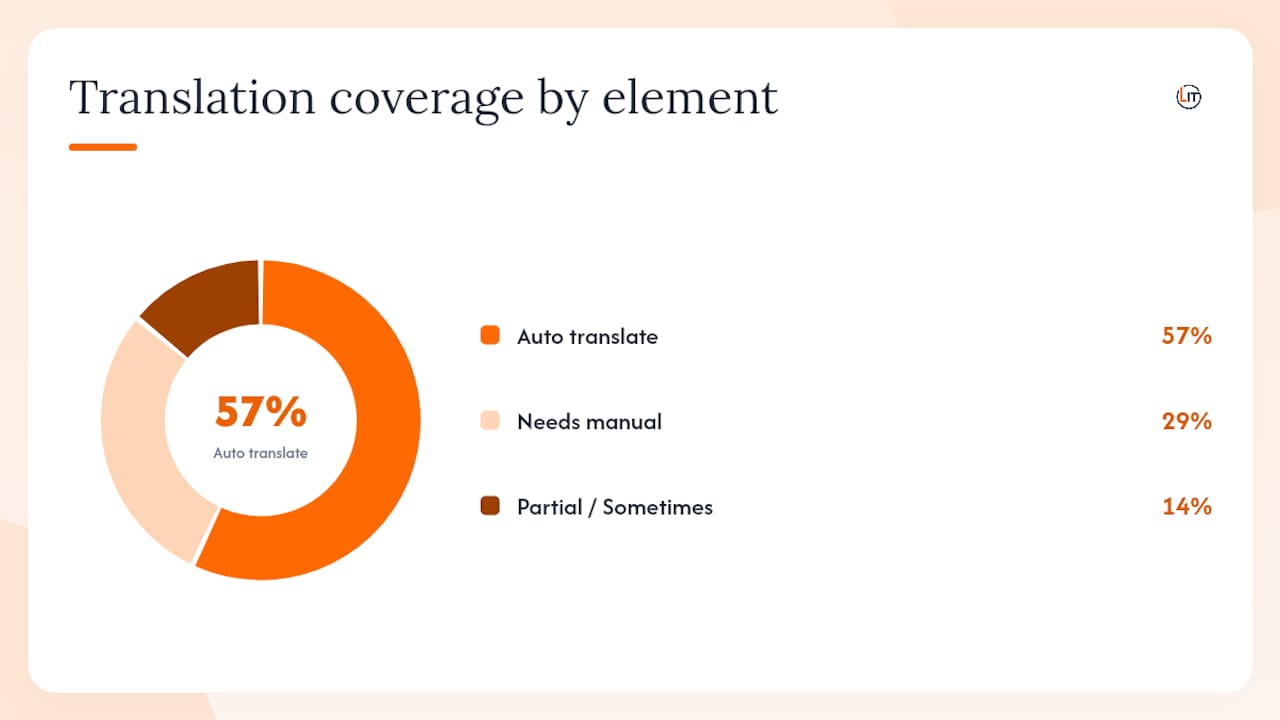 Translation coverage by element

LIT

57%
Auto translate

Auto translate 57%

Needs manual 29%

Partial / Sometimes 14%